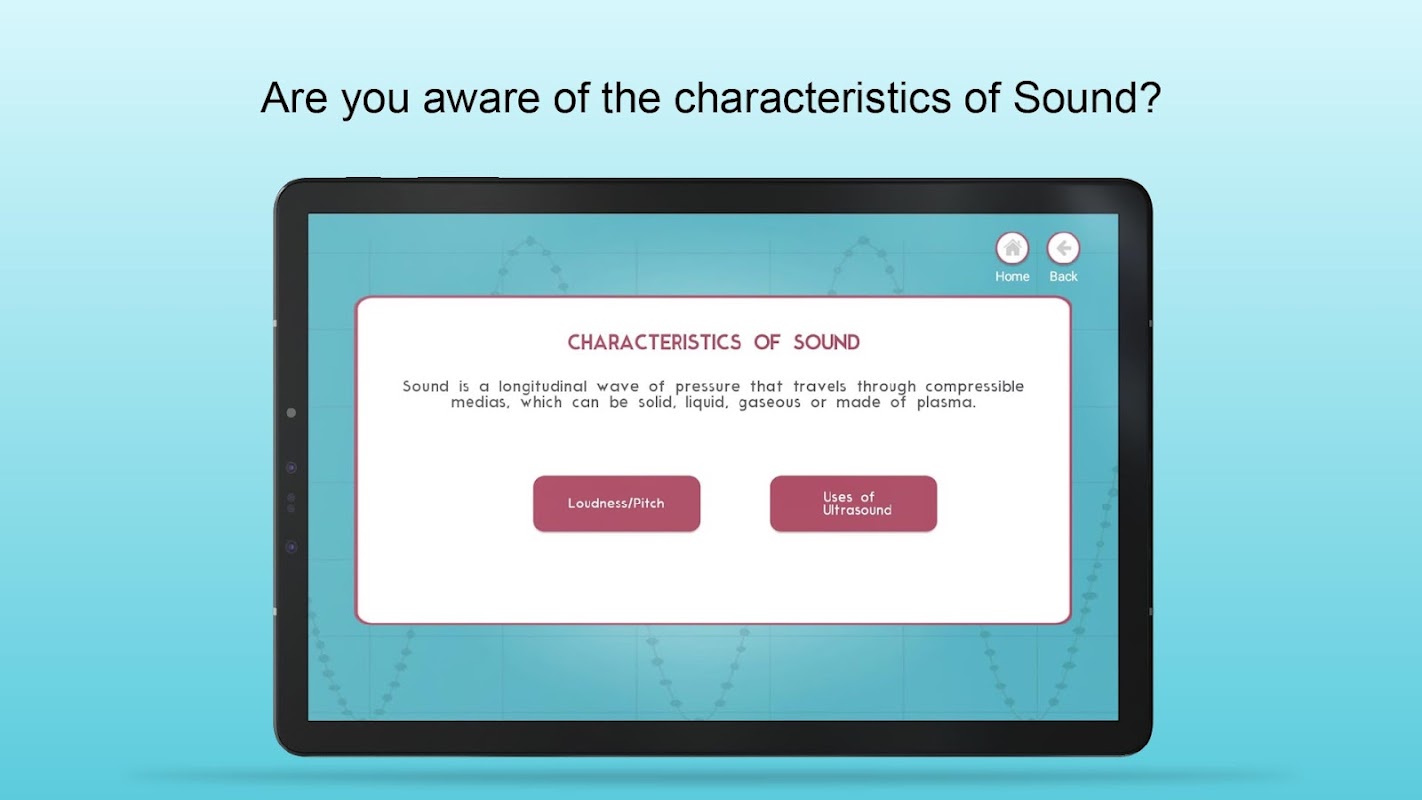 Are you aware of the characteristics of Sound?

Home Back

CHARACTERISTICS OF SOUND

Sound is a longitudinal wave of pressure that travels through compressible medias, which can be solid, liquid, gaseous or made of plasma.

Loudness/Pitch

Uses of Ultrasound